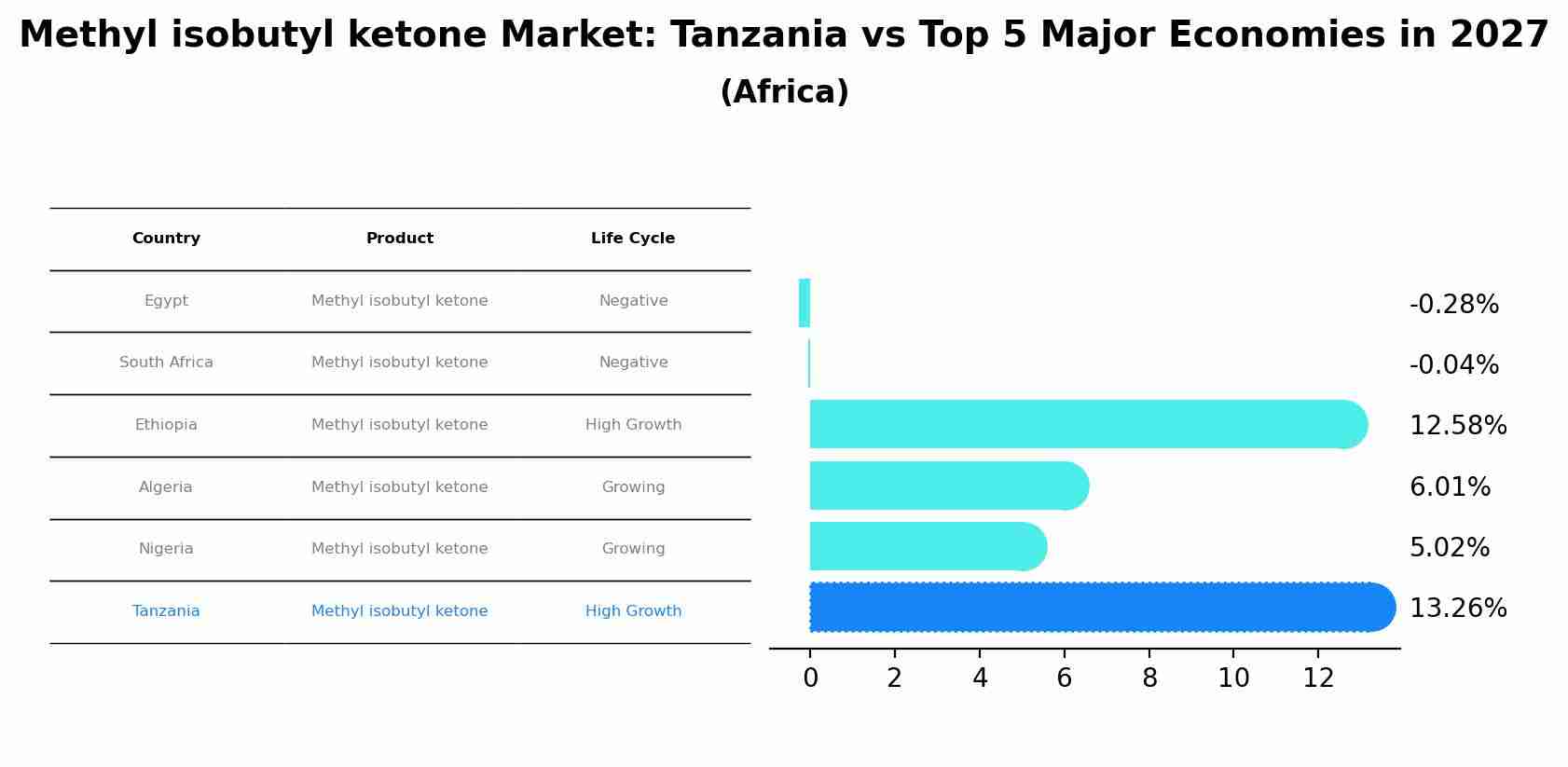 Methyl isobutyl ketone Market: Tanzania vs Top 5 Major Economies in 2027
(Africa)

| Country | Product | Life Cycle |
|---|---|---|
| Egypt | Methyl isobutyl ketone | Negative |
| South Africa | Methyl isobutyl ketone | Negative |
| Ethiopia | Methyl isobutyl ketone | High Growth |
| Algeria | Methyl isobutyl ketone | Growing |
| Nigeria | Methyl isobutyl ketone | Growing |
| Tanzania | Methyl isobutyl ketone | High Growth |

-0.28%
-0.04%
12.58%
6.01%
5.02%
13.26%

0 2 4 6 8 10 12